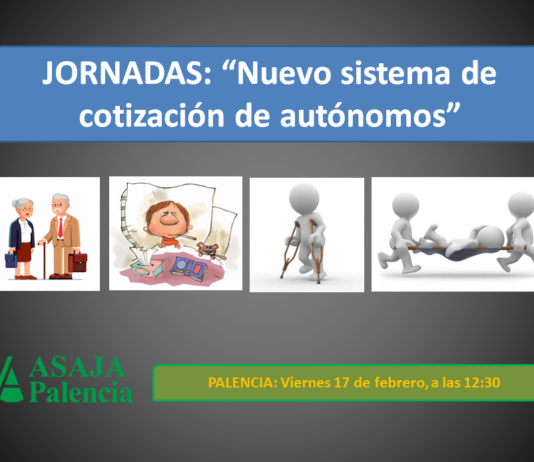 JORNADAS: “Nuevo sistema de cotización de autónomos”

ASAJA Palencia

PALENCIA: Viernes 17 de febrero, a las 12:30